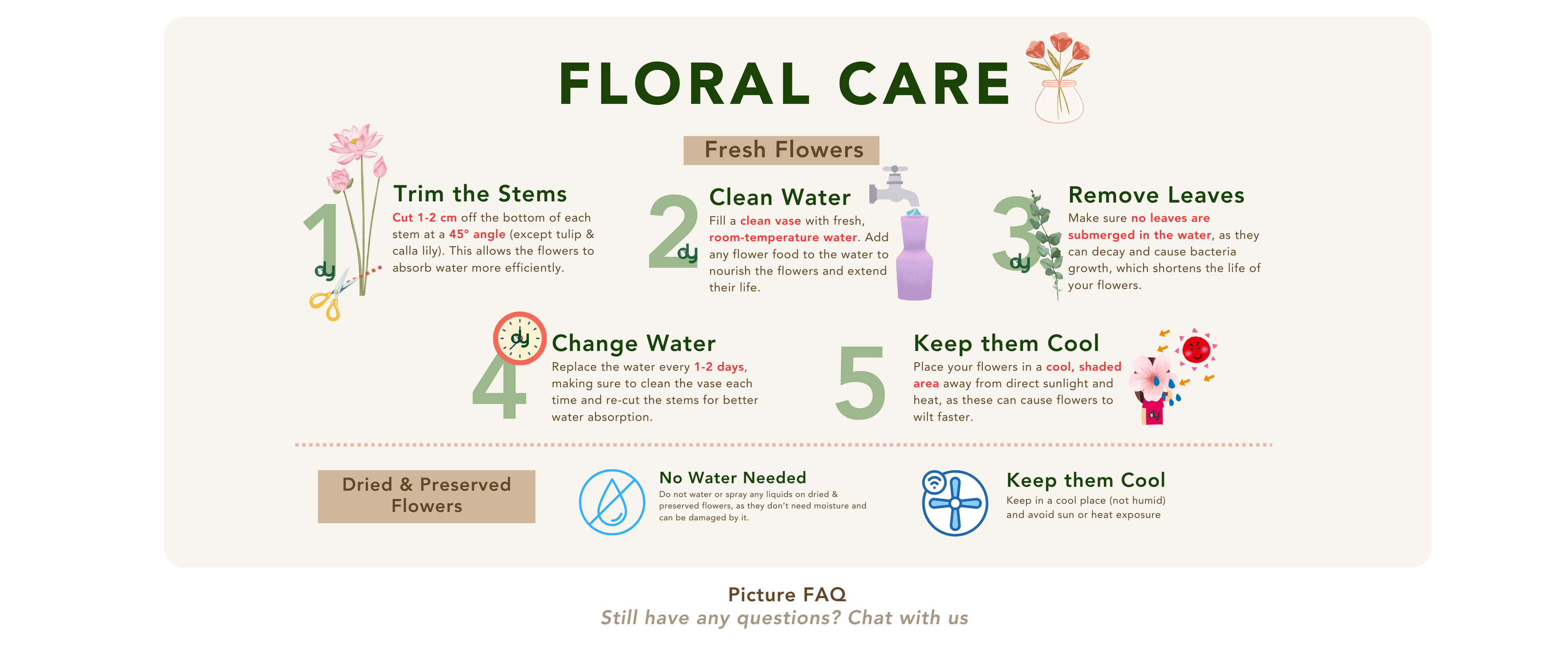 FLORAL CARE

Fresh Flowers

1 dy
Trim the Stems
Cut 1-2 cm off the bottom of each stem at a 45° angle (except tulip & calla lily). This allows the flowers to absorb water more efficiently.

2 dy
Clean Water
Fill a clean vase with fresh, room-temperature water. Add any flower food to the water to nourish the flowers and extend their life.

3 dy
Remove Leaves
Make sure no leaves are submerged in the water, as they can decay and cause bacteria growth, which shortens the life of your flowers.

4 dy
Change Water
Replace the water every 1-2 days, making sure to clean the vase each time and re-cut the stems for better water absorption.

5
Keep them Cool
Place your flowers in a cool, shaded area away from direct sunlight and heat, as these can cause flowers to wilt faster.

dy

Dried & Preserved Flowers

No Water Needed
Do not water or spray any liquids on dried & preserved flowers, as they don't need moisture and can be damaged by it.

Keep them Cool
Keep in a cool place (not humid) and avoid sun or heat exposure

Picture FAQ
Still have any questions? Chat with us